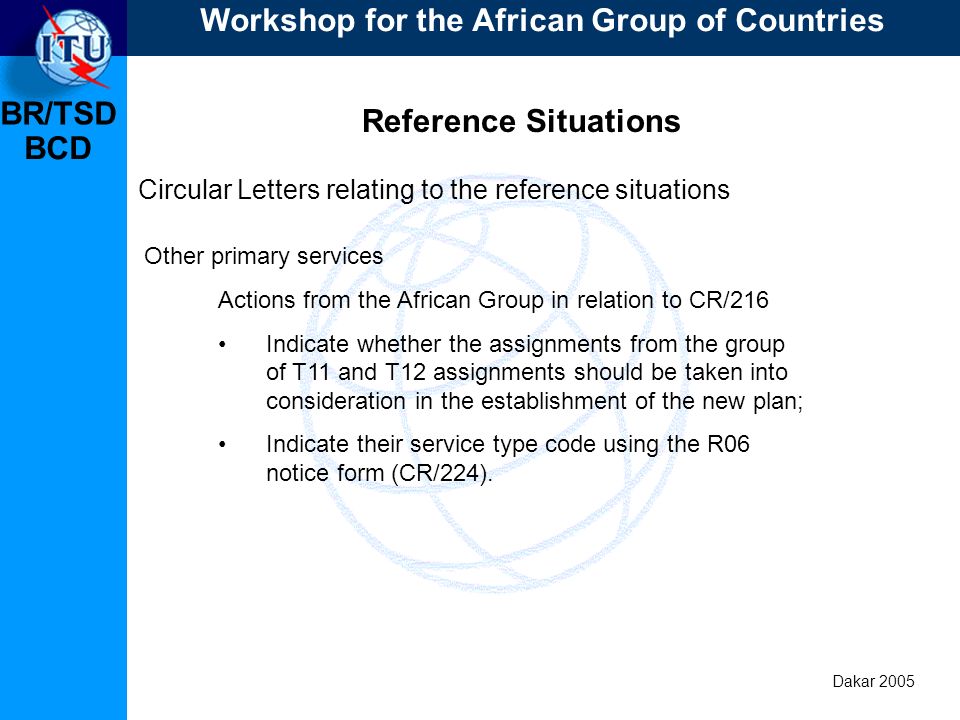 ITU

Workshop for the African Group of Countries

BR/TSD
BCD

Reference Situations

Circular Letters relating to the reference situations

Other primary services

Actions from the African Group in relation to CR/216

• Indicate whether the assignments from the group of T11 and T12 assignments should be taken into consideration in the establishment of the new plan;

• Indicate their service type code using the R06 notice form (CR/224).

Dakar 2005